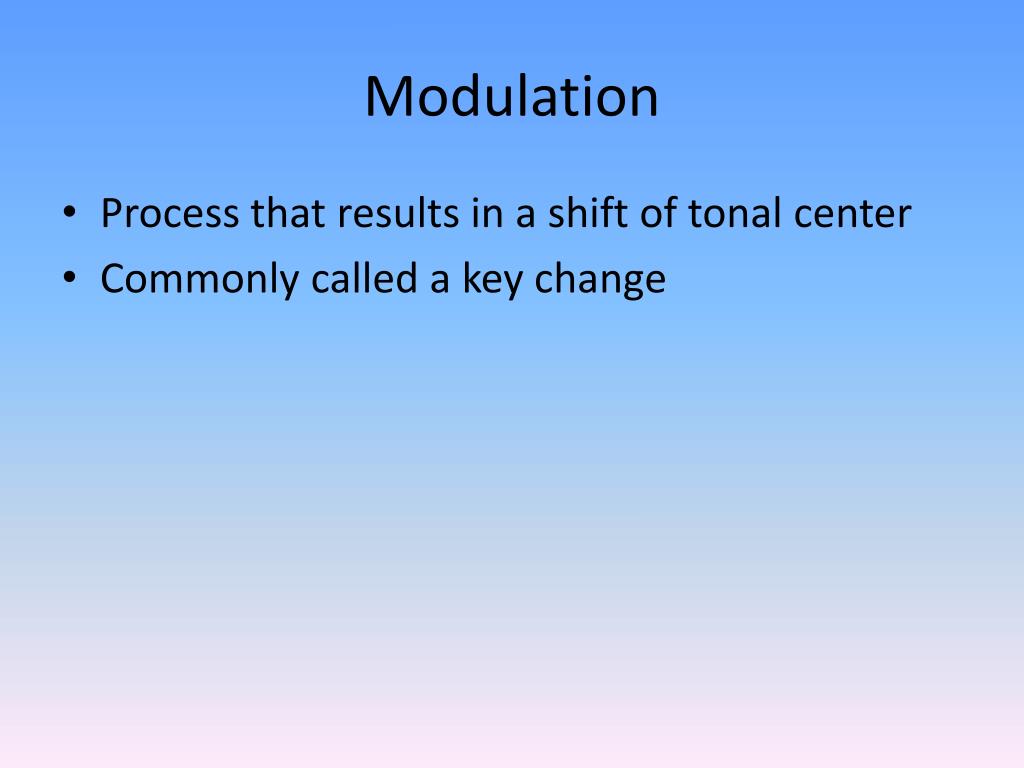 Modulation

• Process that results in a shift of tonal center
• Commonly called a key change